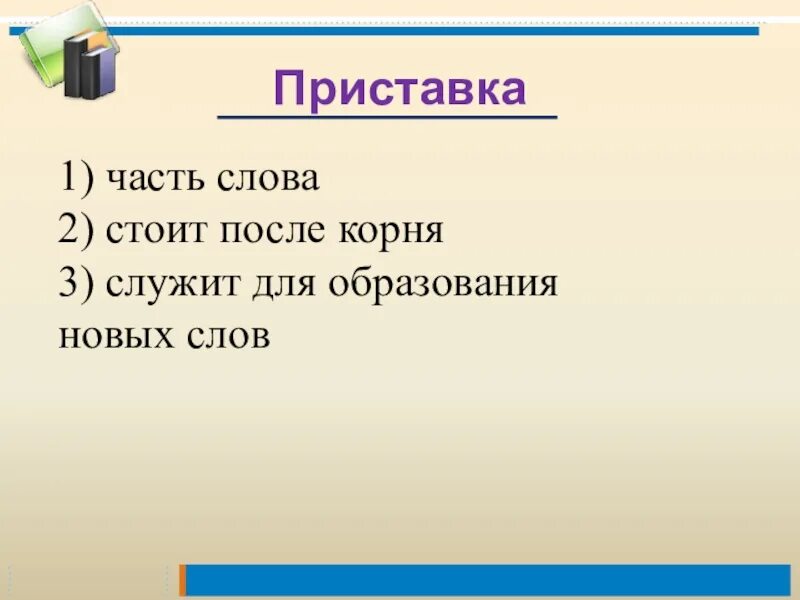 Приставка

1) часть слова
2) стоит после корня
3) служит для образования новых слов